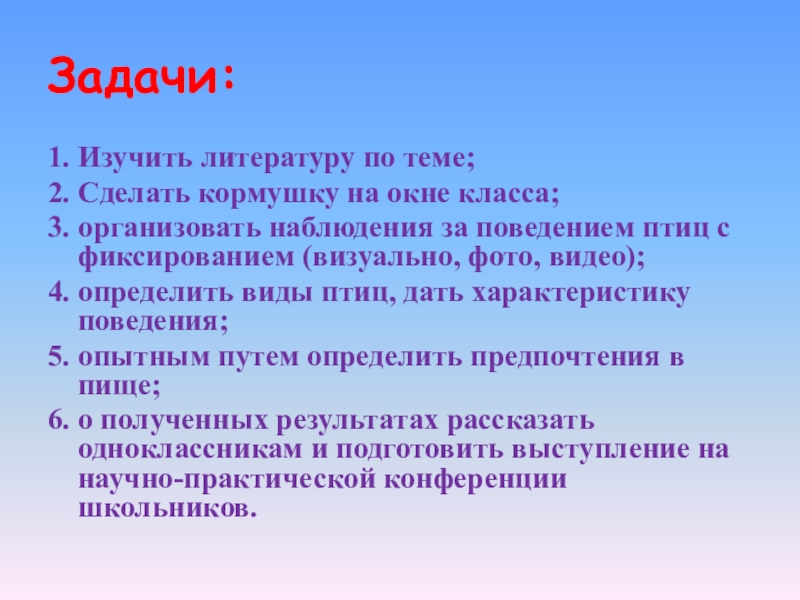 Задачи:

1. Изучить литературу по теме;
2. Сделать кормушку на окне класса;
3. организовать наблюдения за поведением птиц с фиксированием (визуально, фото, видео);
4. определить виды птиц, дать характеристику поведения;
5. опытным путем определить предпочтения в пище;
6. о полученных результатах рассказать одноклассникам и подготовить выступление на научно-практической конференции школьников.